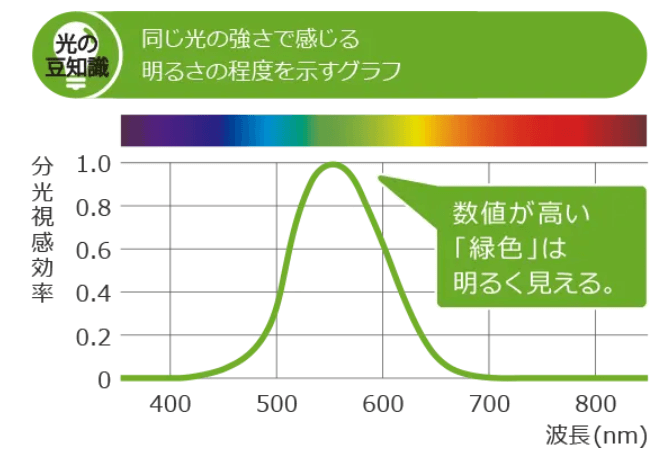 光の豆知識

同じ光の強さで感じる
明るさの程度を示すグラフ

分光視感効率

1.0
0.8
0.6
0.4
0.2
0

数値が高い
「緑色」は
明るく見える。

400
500
600
700
800
波長(nm)